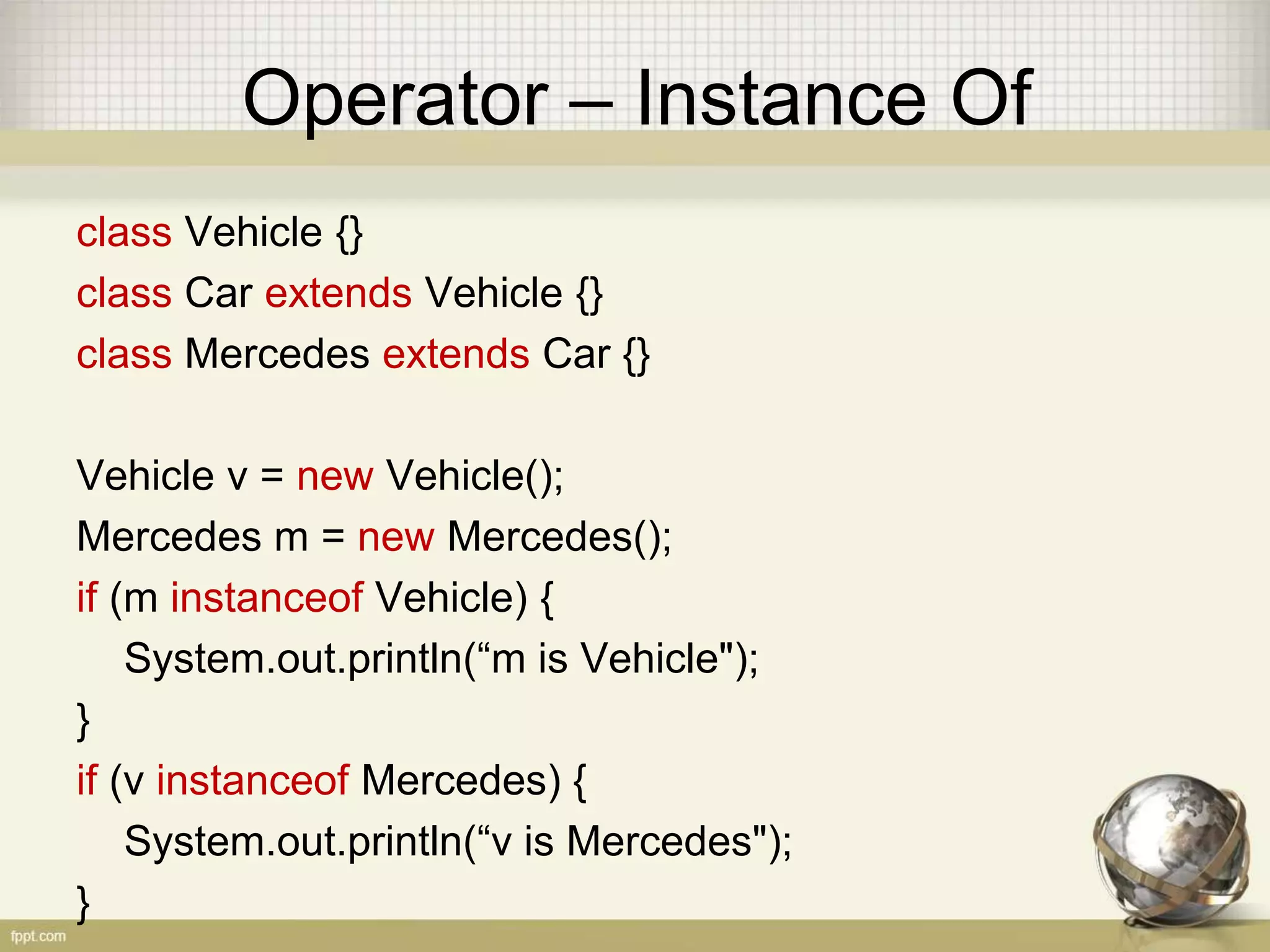 Operator – Instance Of

class Vehicle {}
class Car extends Vehicle {}
class Mercedes extends Car {}

Vehicle v = new Vehicle();
Mercedes m = new Mercedes();
if (m instanceof Vehicle) {
System.out.println(“m is Vehicle");
}
if (v instanceof Mercedes) {
System.out.println(“v is Mercedes");
}

fppt.com